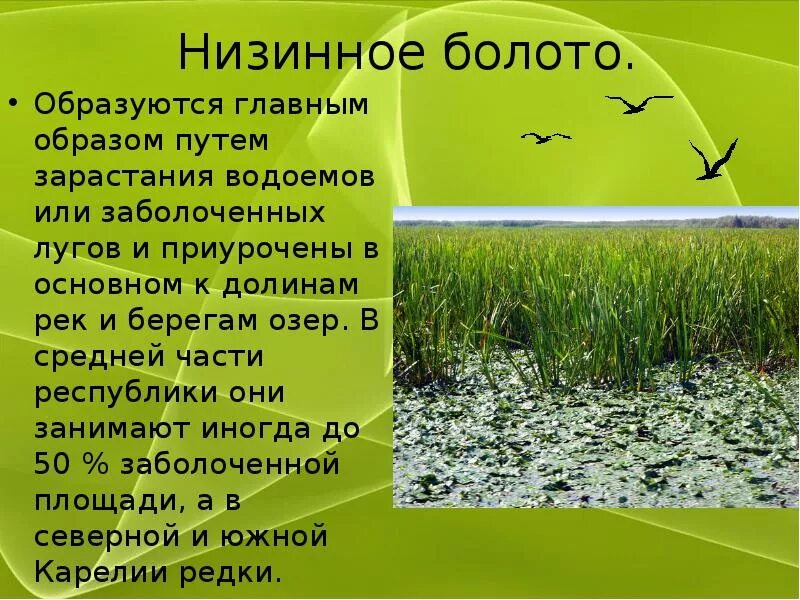 Низинное болото.

• Образуются главным образом путем зарастания водоемов или заболоченных лугов и приурочены в основном к долинам рек и берегам озер. В средней части республики они занимают иногда до 50 % заболоченной площади, а в северной и южной Карелии редки.